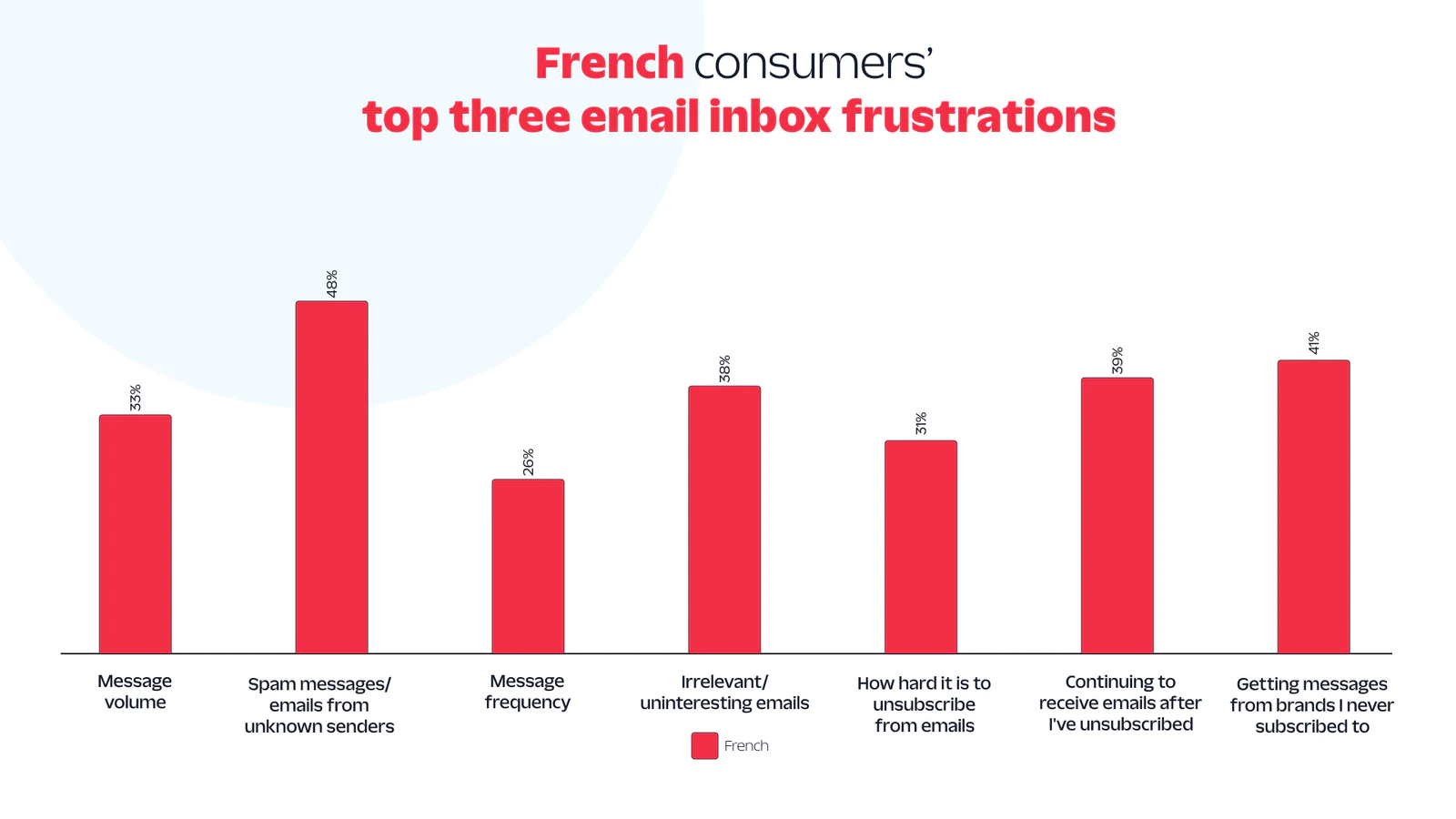 French consumers'
top three email inbox frustrations

33%
48%
26%
38%
31%
39%
41%

Message volume

Spam messages/ emails from unknown senders

Message frequency

Irrelevant/ uninteresting emails

How hard it is to unsubscribe from emails

Continuing to receive emails after I've unsubscribed

Getting messages from brands I never subscribed to

French